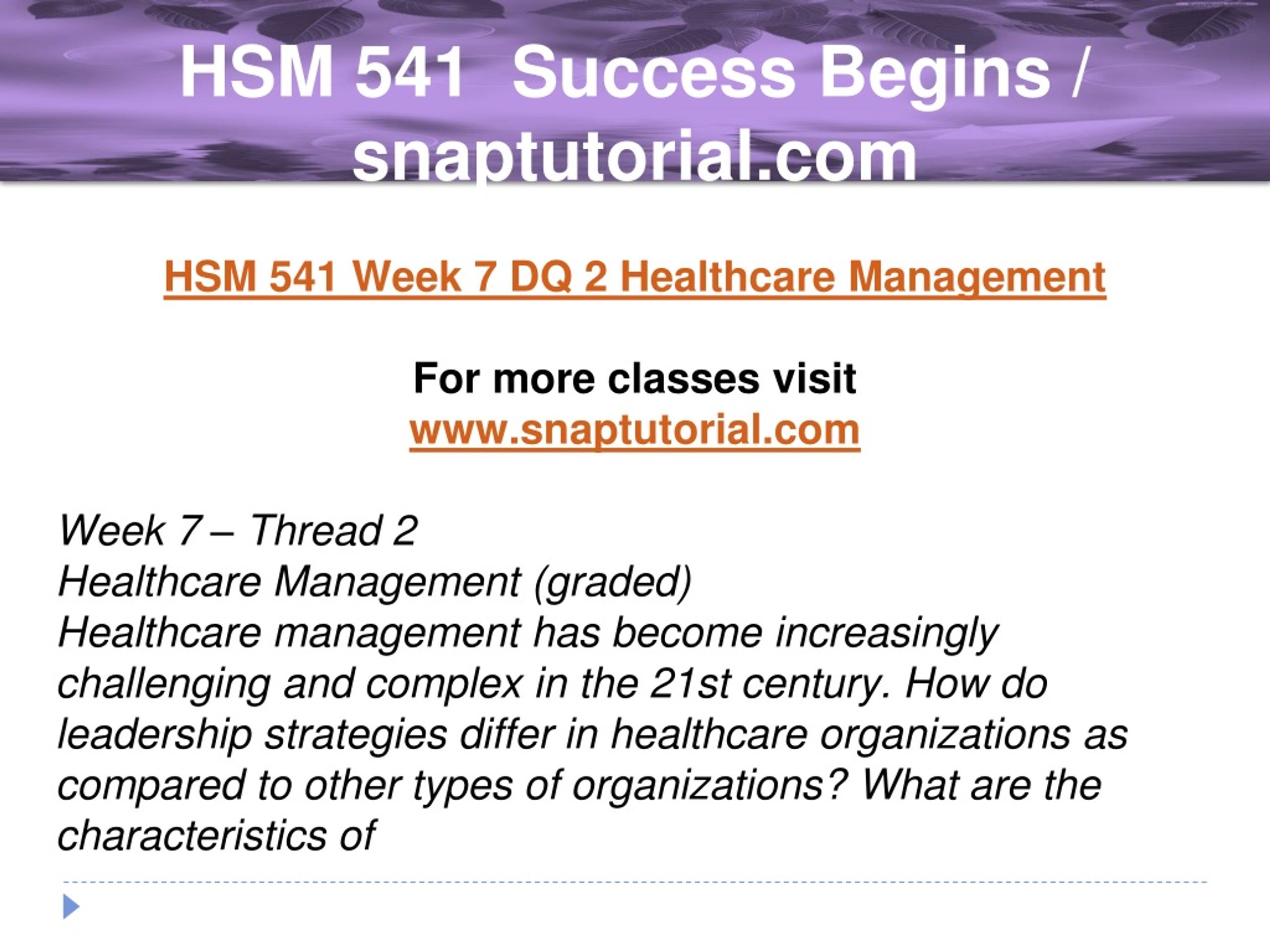 HSM 541 Success Begins / snaptutorial.com

HSM 541 Week 7 DQ 2 Healthcare Management

For more classes visit
www.snaptutorial.com

Week 7 – Thread 2
Healthcare Management (graded)
Healthcare management has become increasingly challenging and complex in the 21st century. How do leadership strategies differ in healthcare organizations as compared to other types of organizations? What are the characteristics of